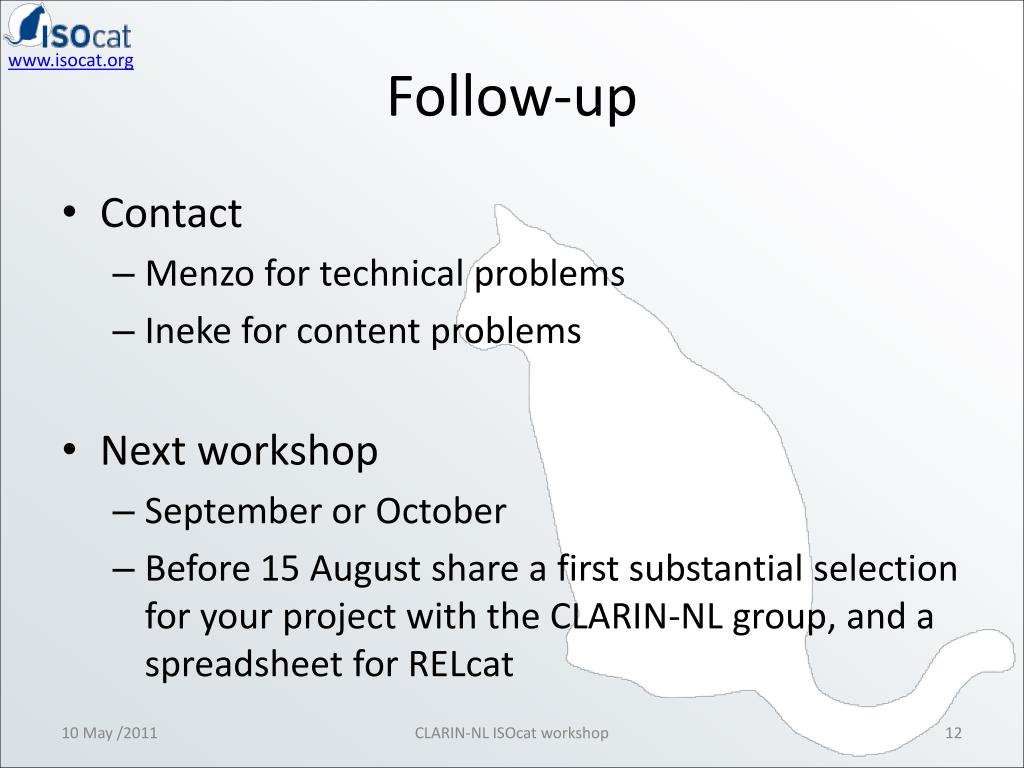 ISOcat
www.isocat.org

Follow-up

• Contact
– Menzo for technical problems
– Ineke for content problems

• Next workshop
– September or October
– Before 15 August share a first substantial selection for your project with the CLARIN-NL group, and a spreadsheet for RELcat

10 May /2011

CLARIN-NL ISOcat workshop

12